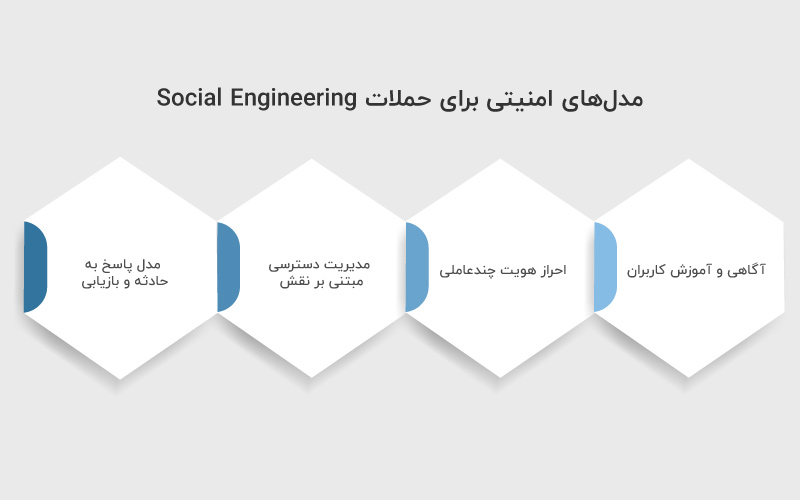 مدل‌های امنیتی برای حملات Social Engineering

آگاهی و آموزش کاربران

احراز هویت چندعاملی

مدیریت دسترسی مبتنی بر نقش

مدل پاسخ به حادثه و بازیابی